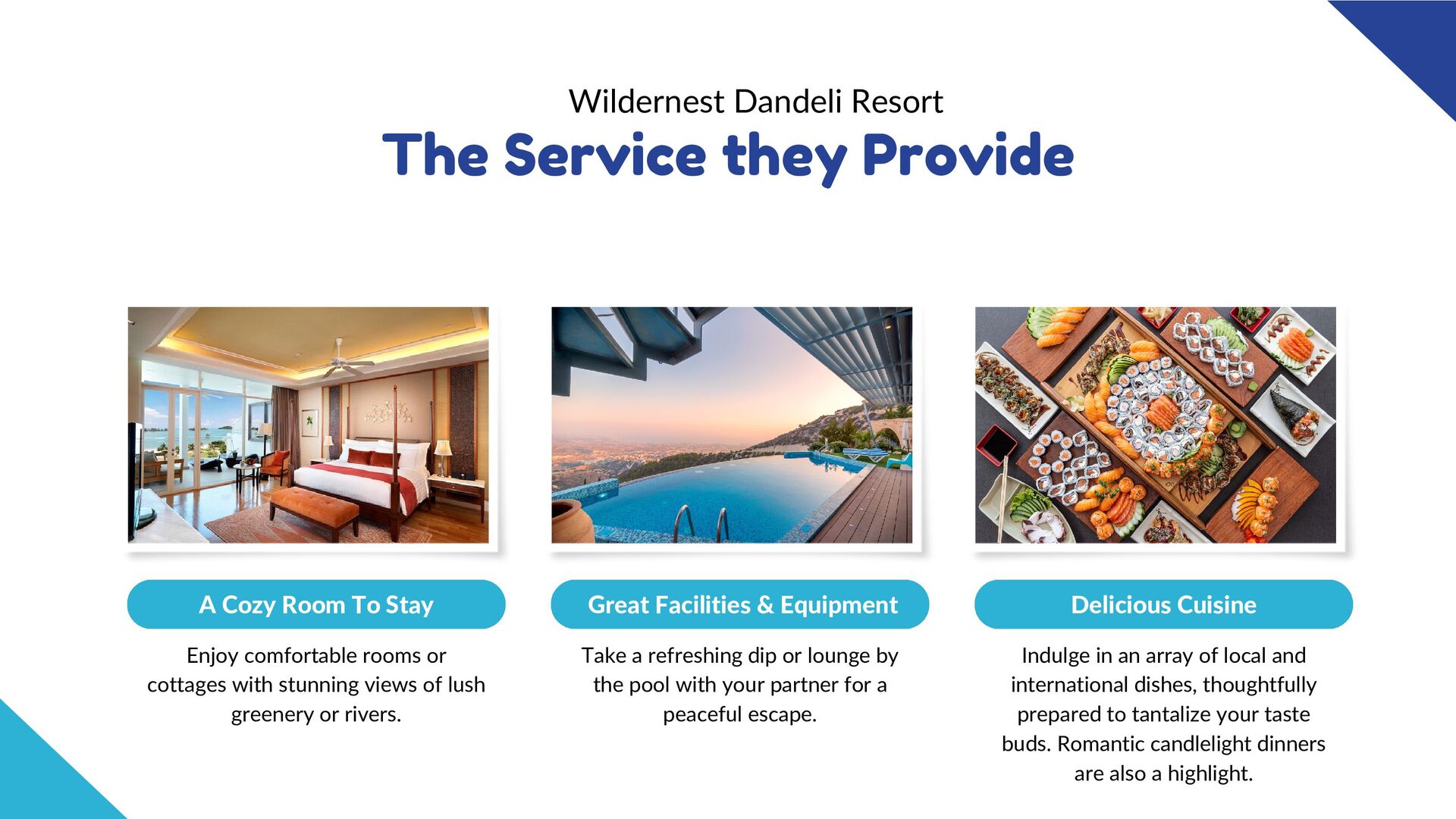 Wildernest Dandeli Resort

The Service they Provide

A Cozy Room To Stay

Enjoy comfortable rooms or cottages with stunning views of lush greenery or rivers.

Great Facilities & Equipment

Take a refreshing dip or lounge by the pool with your partner for a peaceful escape.

Delicious Cuisine

Indulge in an array of local and international dishes, thoughtfully prepared to tantalize your taste buds. Romantic candlelight dinners are also a highlight.